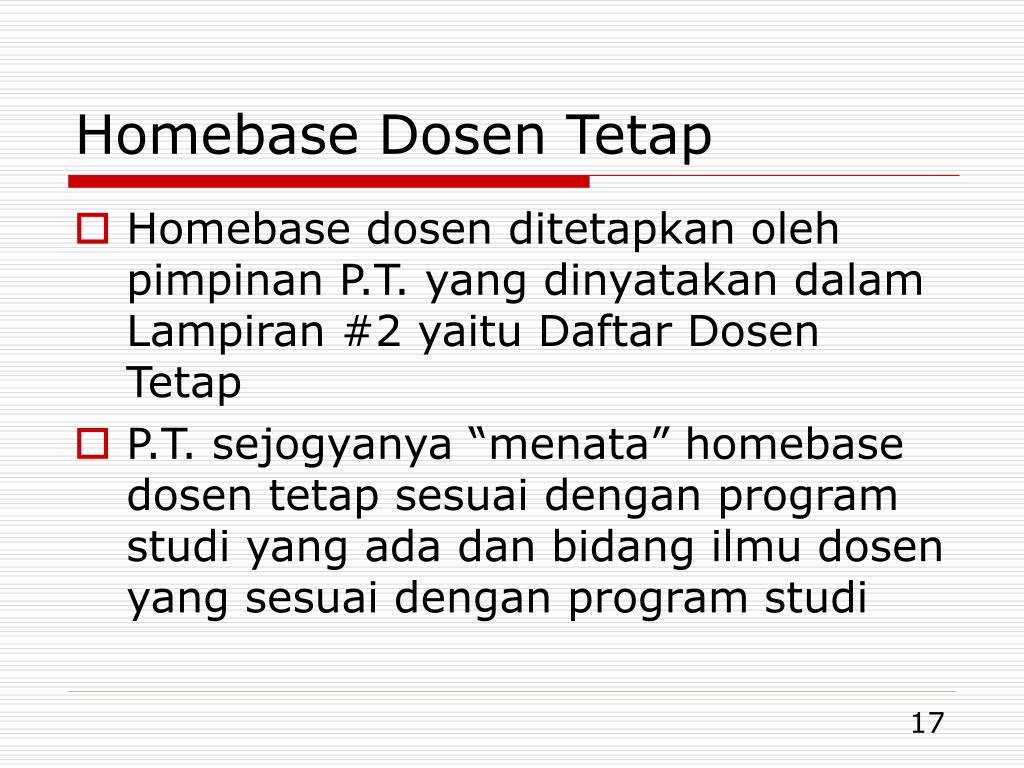 Homebase Dosen Tetap

Homebase dosen ditetapkan oleh pimpinan P.T. yang dinyatakan dalam Lampiran #2 yaitu Daftar Dosen Tetap

P.T. sejogyanya “menata” homebase dosen tetap sesuai dengan program studi yang ada dan bidang ilmu dosen yang sesuai dengan program studi

17